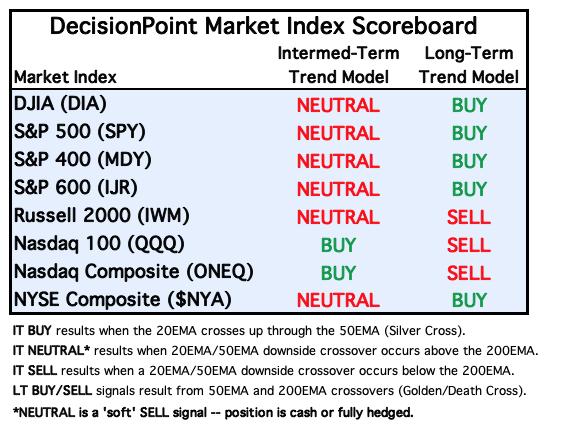 DecisionPoint Market Index Scoreboard

| Market Index | Intermed-Term Trend Model | Long-Term Trend Model |
|---|---|---|
| DJIA (DIA) | NEUTRAL | BUY |
| S&P 500 (SPY) | NEUTRAL | BUY |
| S&P 400 (MDY) | NEUTRAL | BUY |
| S&P 600 (IJR) | NEUTRAL | BUY |
| Russell 2000 (IWM) | NEUTRAL | SELL |
| Nasdaq 100 (QQQ) | BUY | SELL |
| Nasdaq Composite (ONEQ) | BUY | SELL |
| NYSE Composite ($NYA) | NEUTRAL | BUY |

IT BUY results when the 20EMA crosses up through the 50EMA (Silver Cross).

IT NEUTRAL* results when 20EMA/50EMA downside crossover occurs above the 200EMA.

IT SELL results when a 20EMA/50EMA downside crossover occurs below the 200EMA.

LT BUY/SELL signals result from 50EMA and 200EMA crossovers (Golden/Death Cross).

*NEUTRAL is a 'soft' SELL signal -- position is cash or fully hedged.